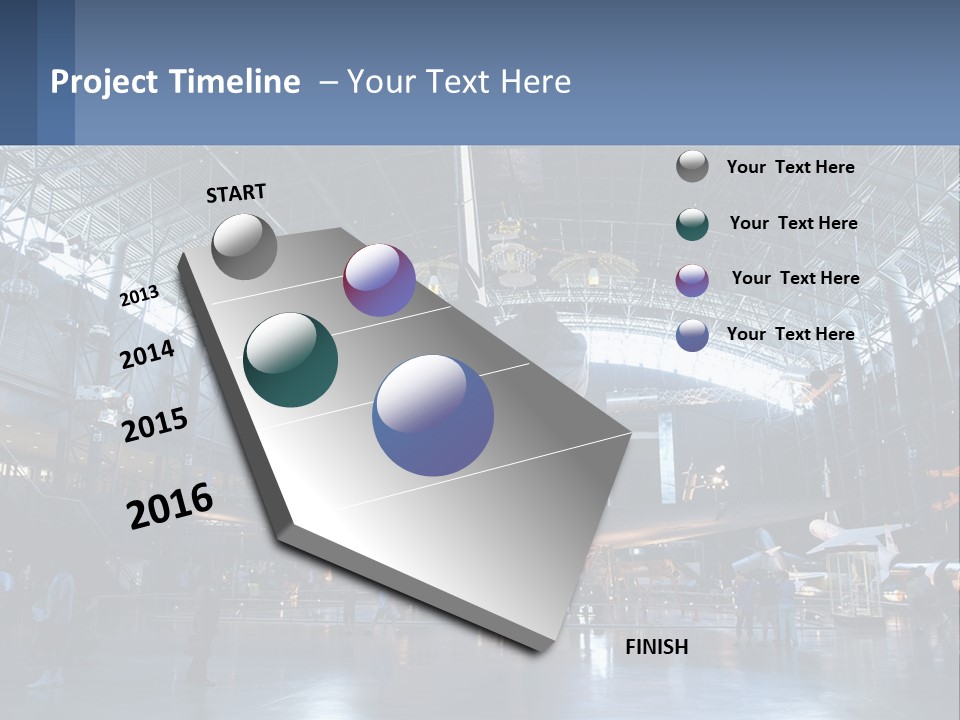 Project Timeline – Your Text Here

START

2013

2014

2015

2016

FINISH

Your Text Here

Your Text Here

Your Text Here

Your Text Here